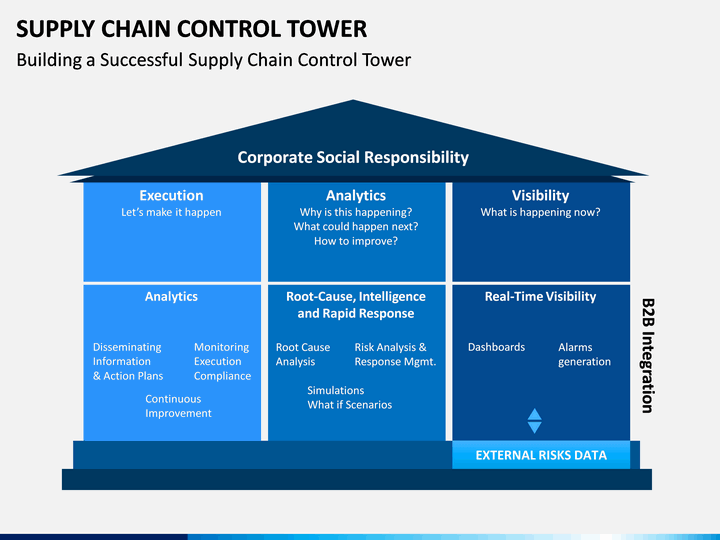 SUPPLY CHAIN CONTROL TOWER

Building a Successful Supply Chain Control Tower

Corporate Social Responsibility

Execution
Let's make it happen

Analytics
Why is this happening?
What could happen next?
How to improve?

Visibility
What is happening now?

Analytics

Disseminating Information & Action Plans

Monitoring Execution Compliance

Continuous Improvement

Root-Cause, Intelligence and Rapid Response

Root Cause Analysis

Risk Analysis & Response Mgmt.

Simulations
What if Scenarios

Real-Time Visibility

Dashboards

Alarms generation

B2B Integration

EXTERNAL RISKS DATA